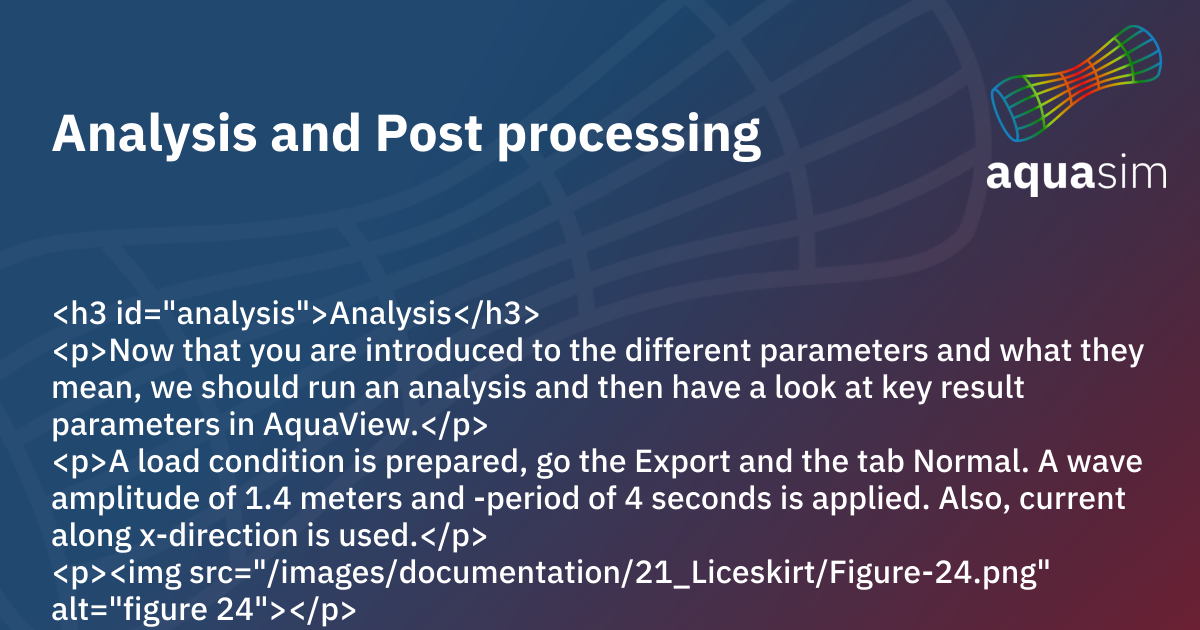 Analysis and Post processing

aquasim

<h3 id="analysis">Analysis</h3>
<p>Now that you are introduced to the different parameters and what they mean, we should run an analysis and then have a look at key result parameters in AquaView.</p>
<p>A load condition is prepared, go the Export and the tab Normal. A wave amplitude of 1.4 meters and -period of 4 seconds is applied. Also, current along x-direction is used.</p>
<p><img src="/images/documentation/21_Liceskirt/Figure-24.png" alt="figure 24"></p>